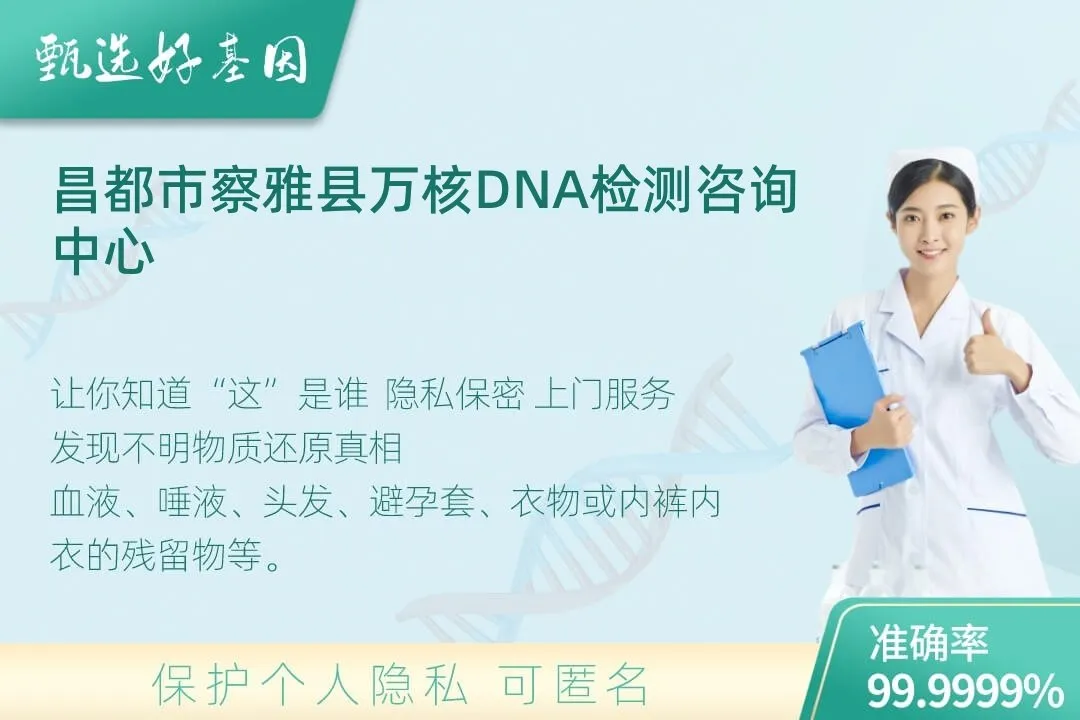 甄选好基因

昌都市察雅县万核DNA检测咨询中心

让你知道“这”是谁 隐私保密 上门服务
发现不明物质还原真相
血液、唾液、头发、避孕套、衣物或内裤内衣的残留物等。

保护个人隐私 可匿名

准确率
99.9999%